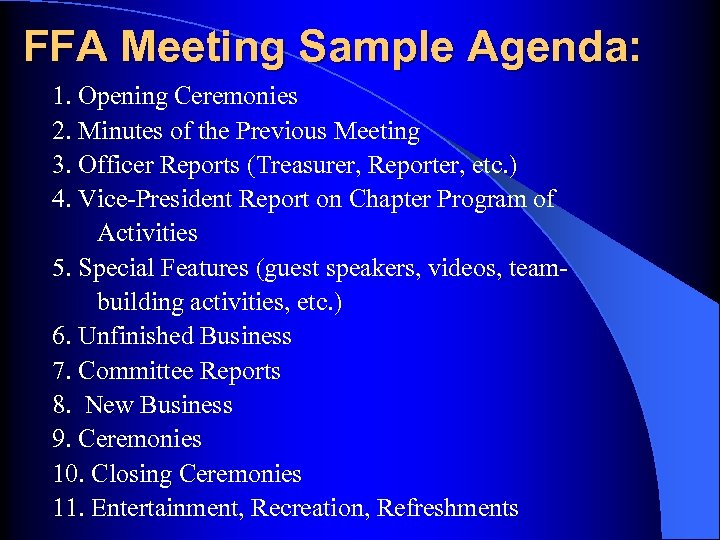 FFA Meeting Sample Agenda:

1. Opening Ceremonies
2. Minutes of the Previous Meeting
3. Officer Reports (Treasurer, Reporter, etc.)
4. Vice-President Report on Chapter Program of Activities
5. Special Features (guest speakers, videos, team-building activities, etc.)
6. Unfinished Business
7. Committee Reports
8. New Business
9. Ceremonies
10. Closing Ceremonies
11. Entertainment, Recreation, Refreshments